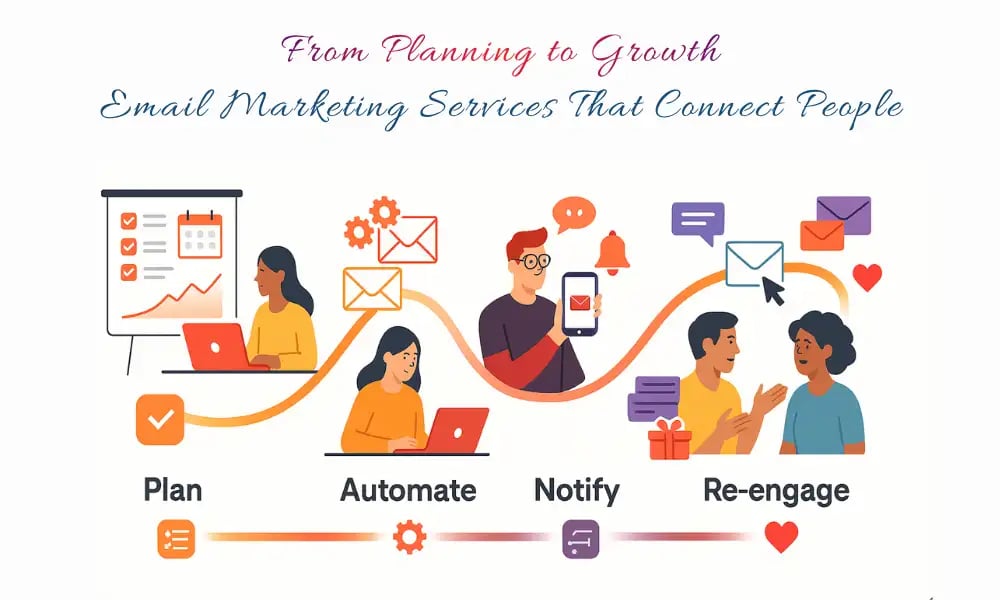 From Planning to Growth
Email Marketing Services That Connect People

Plan
Automate
Notify
Re-engage